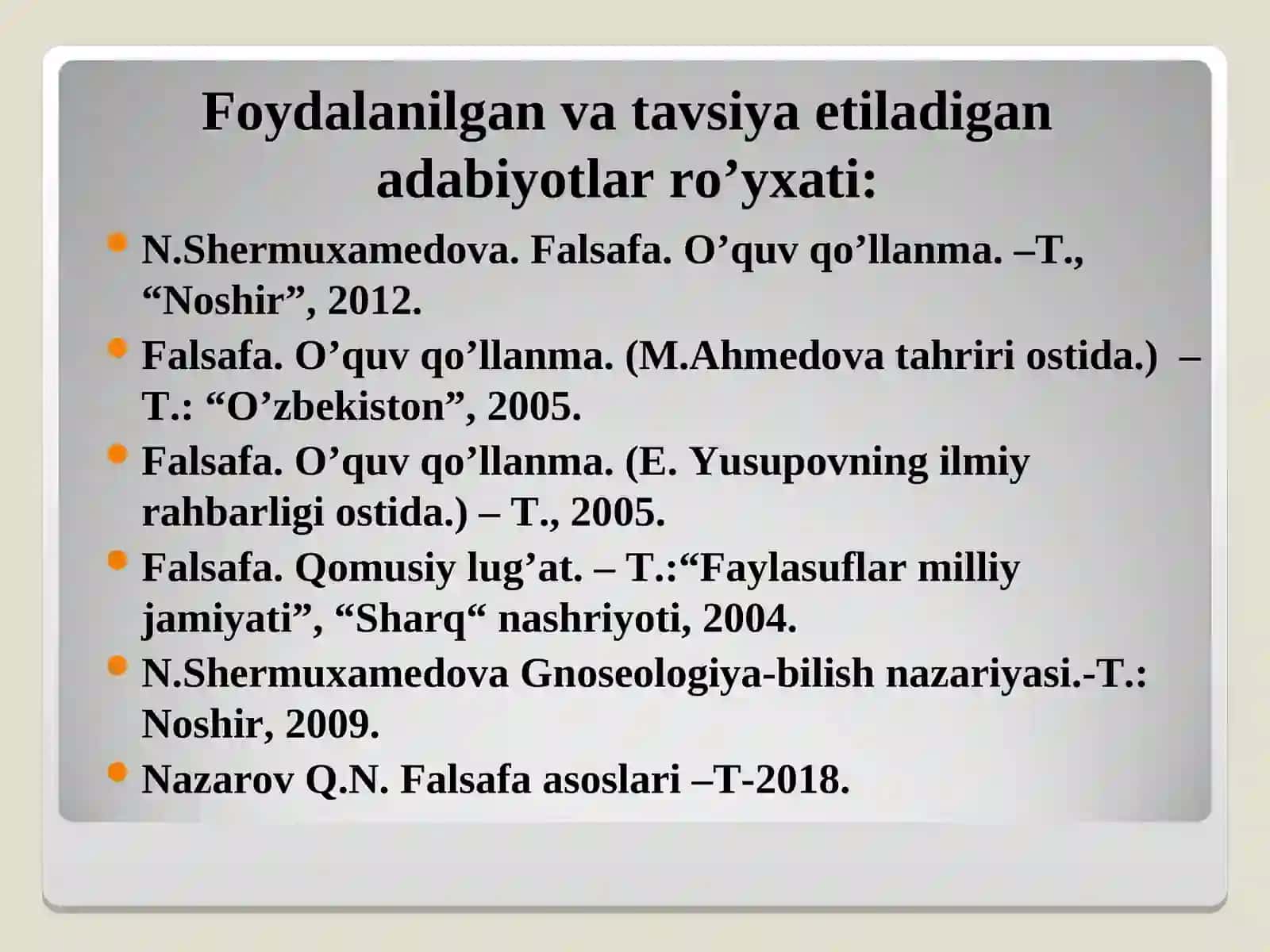 Foydalanilgan va tavsiya etiladigan adabiyotlar ro’yxati:

N.Shermuxamedova. Falsafa. O’quv qo’llanma. –T., “Noshir”, 2012.

Falsafa. O’quv qo’llanma. (M.Ahmedova tahriri ostida.) – T.: “O’zbekiston”, 2005.

Falsafa. O’quv qo’llanma. (E. Yusupovning ilmiy rahbarligi ostida.) – T., 2005.

Falsafa. Qomusiy lug’at. – T.:“Faylasuflar milliy jamiyati”, “Sharq“ nashriyoti, 2004.

N.Shermuxamedova Gnoseologiya-bilish nazariyasi.-T.: Noshir, 2009.

Nazarov Q.N. Falsafa asoslari –T-2018.